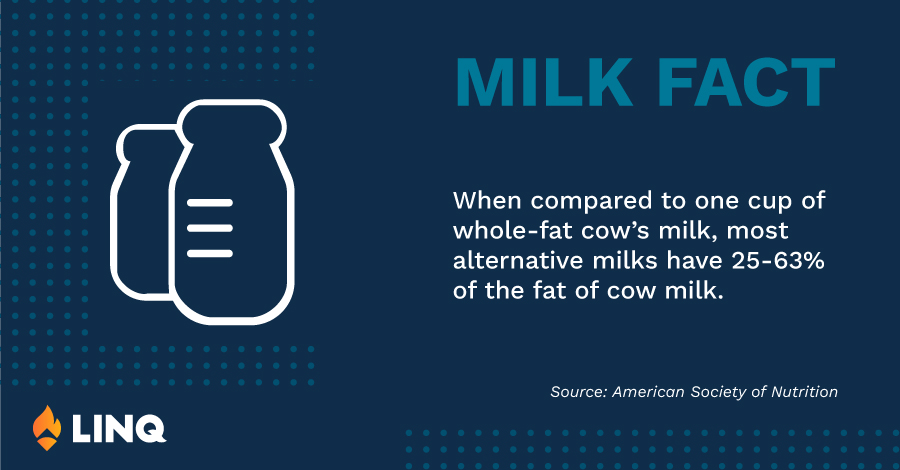 MILK FACT

When compared to one cup of whole-fat cow's milk, most alternative milks have 25-63% of the fat of cow milk.

Source: American Society of Nutrition

LINQ